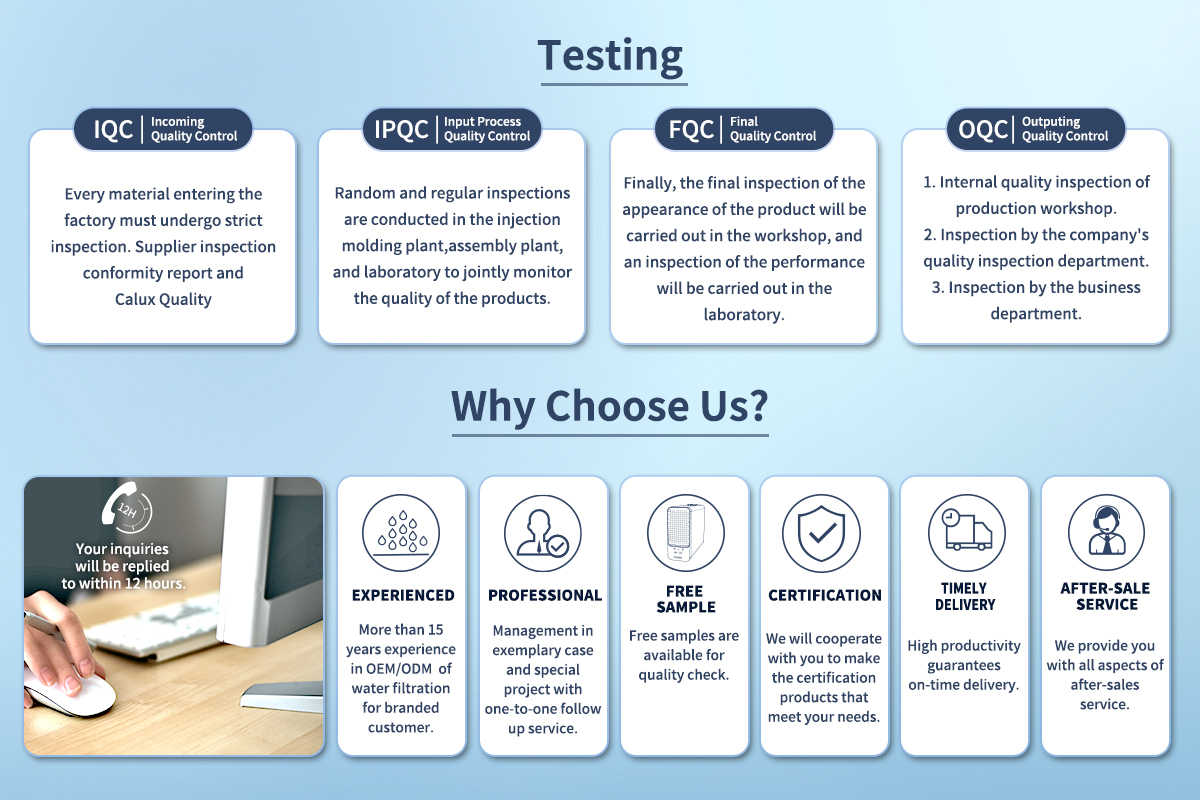 Testing

IQC | Incoming Quality Control

Every material entering the factory must undergo strict inspection. Supplier inspection conformity report and Calux Quality

IPQC | Input Process Quality Control

Random and regular inspections are conducted in the injection molding plant,assembly plant, and laboratory to jointly monitor the quality of the products.

FQC | Final Quality Control

Finally, the final inspection of the appearance of the product will be carried out in the workshop, and an inspection of the performance will be carried out in the laboratory.

OQC | Outputing Quality Control

1. Internal quality inspection of production workshop.
2. Inspection by the company's quality inspection department.
3. Inspection by the business department.

Why Choose Us?

12H
Your inquiries will be replied to within 12 hours.

EXPERIENCED
More than 15 years experience in OEM/ODM of water filtration for branded customer.

PROFESSIONAL
Management in exemplary case and special project with one-to-one follow up service.

FREE SAMPLE
Free samples are available for quality check.

CERTIFICATION
We will cooperate with you to make the certification products that meet your needs.

TIMELY DELIVERY
High productivity guarantees on-time delivery.

AFTER-SALE SERVICE
We provide you with all aspects of after-sales service.